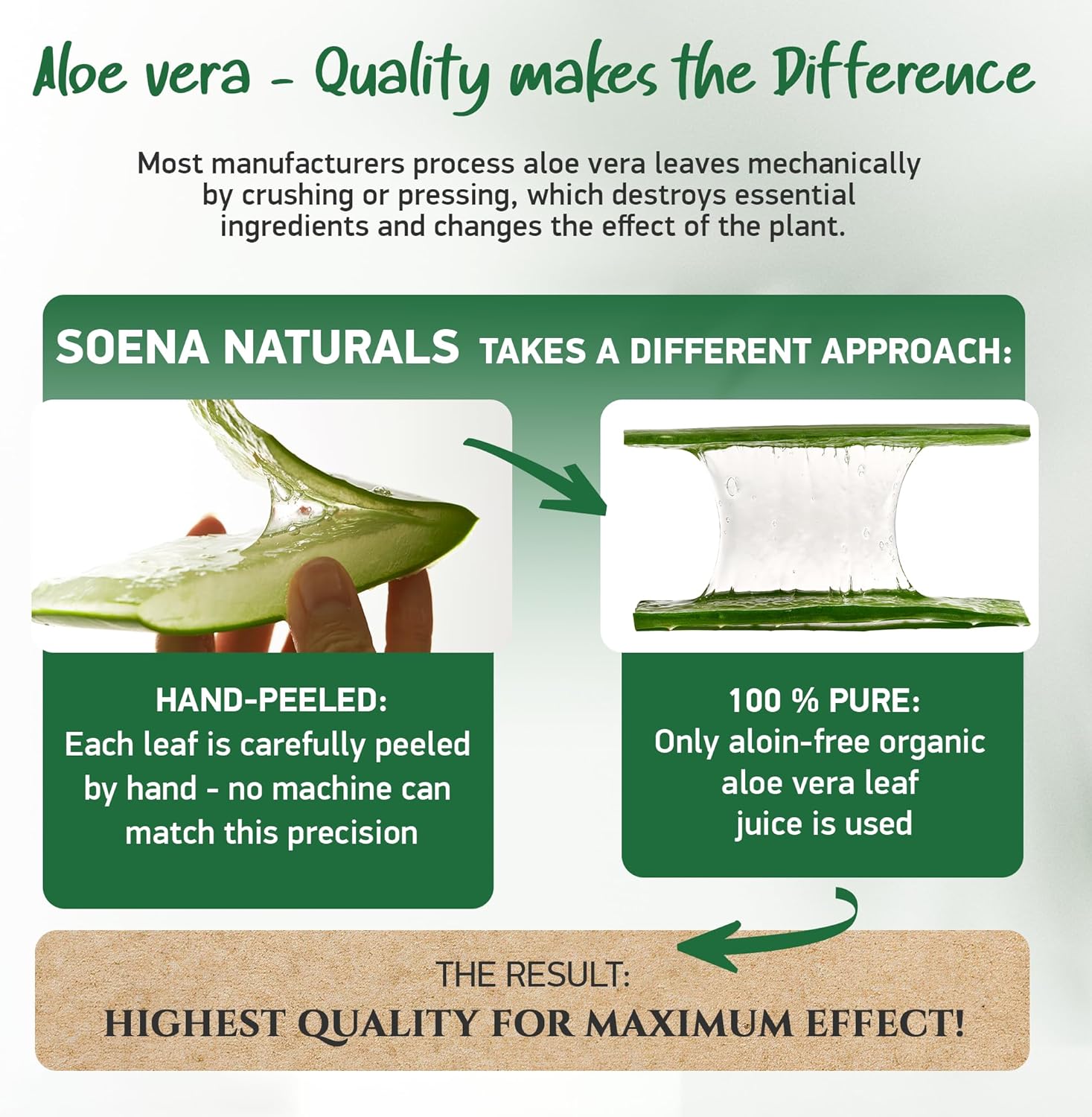 Aloe vera - Quality makes the Difference

Most manufacturers process aloe vera leaves mechanically by crushing or pressing, which destroys essential ingredients and changes the effect of the plant.

SOENA NATURALS TAKES A DIFFERENT APPROACH:

HAND-PEELED:
Each leaf is carefully peeled by hand - no machine can match this precision

100 % PURE:
Only aloin-free organic aloe vera leaf juice is used

THE RESULT:
HIGHEST QUALITY FOR MAXIMUM EFFECT!